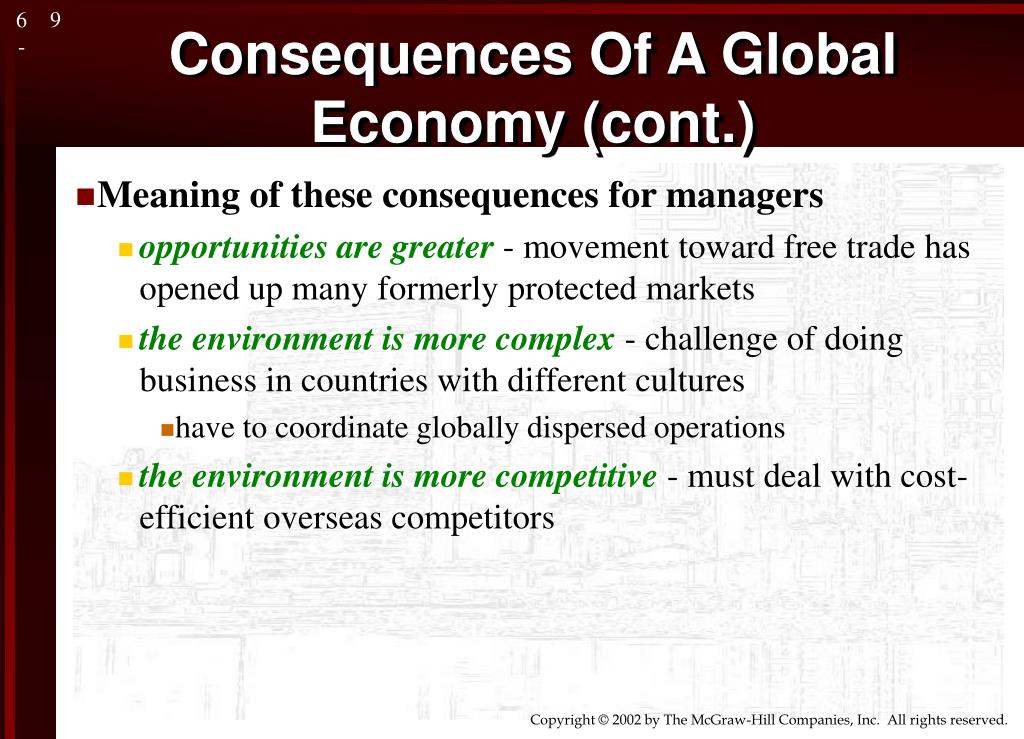 6 9
-

Consequences Of A Global Economy (cont.)

Meaning of these consequences for managers

opportunities are greater - movement toward free trade has opened up many formerly protected markets

the environment is more complex - challenge of doing business in countries with different cultures

have to coordinate globally dispersed operations

the environment is more competitive - must deal with cost-efficient overseas competitors

Copyright © 2002 by The McGraw-Hill Companies, Inc. All rights reserved.